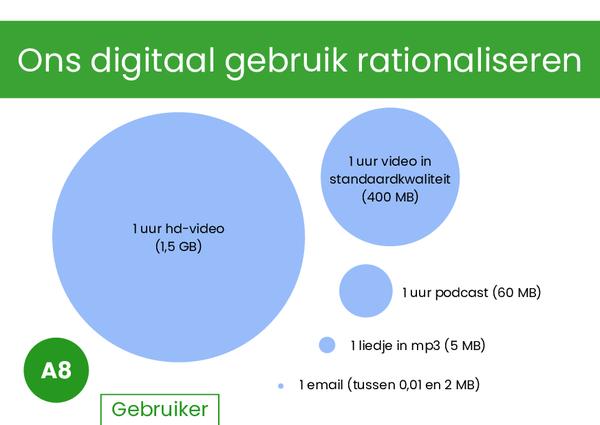 Ons digitaal gebruik rationaliseren

1 uur hd-video (1,5 GB)

1 uur video in standaardkwaliteit (400 MB)

1 uur podcast (60 MB)

1 liedje in mp3 (5 MB)

1 email (tussen 0,01 en 2 MB)

A8

Gebruiker